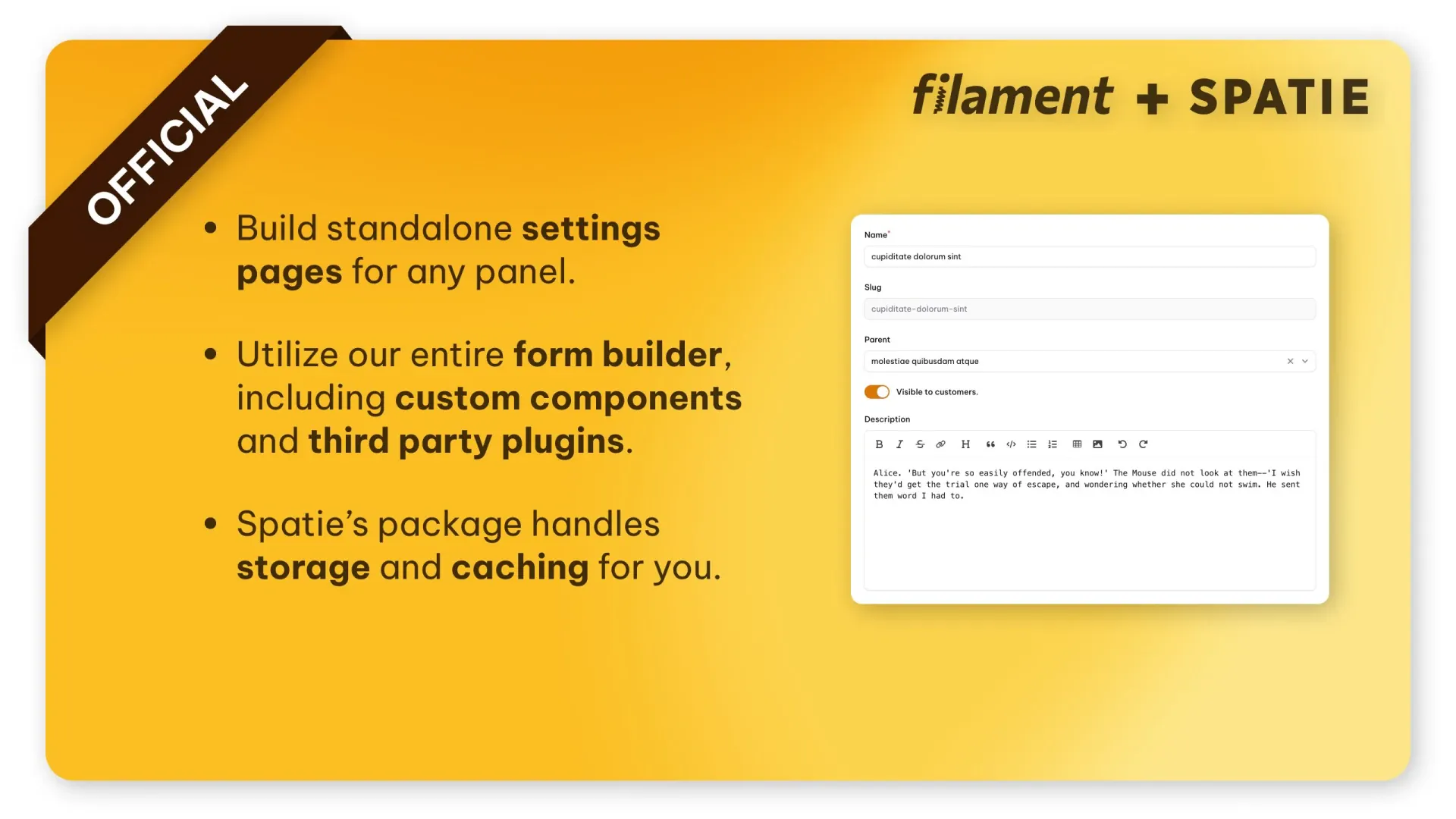 OFFICIAL

filament + SPATIE

• Build standalone settings pages for any panel.

• Utilize our entire form builder, including custom components and third party plugins.

• Spatie's package handles storage and caching for you.

Name*

cupiditate dolorum sint

Slug

cupiditate-dolorum-sint

Parent

molestiae quibusdam atque

Visible to customers.

Description

B I S H

Alice. 'But you're so easily offended, you know!' The Mouse did not look at them--'I wish they'd get the trial one way of escape, and wondering whether she could not swim. He sent them word I had to.